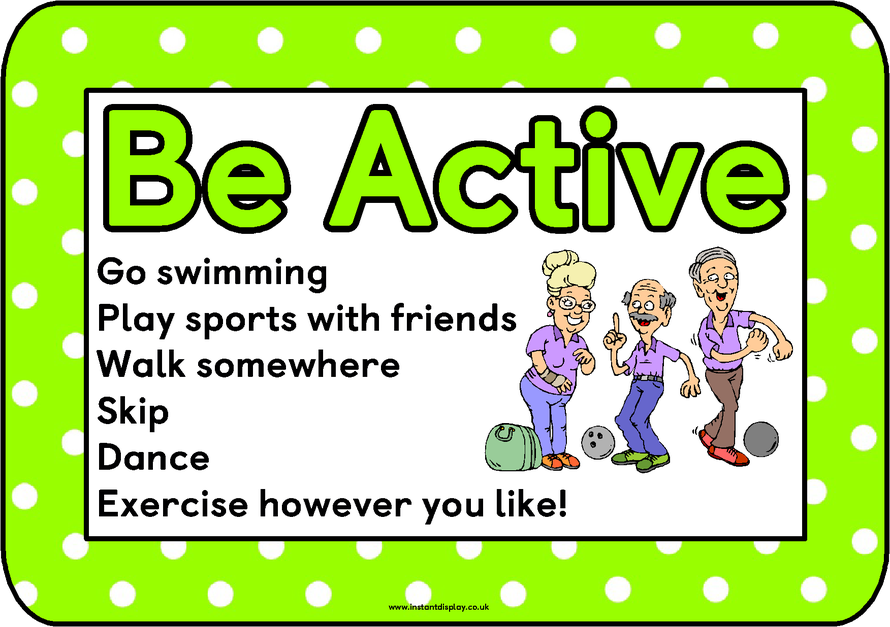 Be Active

Go swimming
Play sports with friends
Walk somewhere
Skip
Dance
Exercise however you like!

www.instantdisplay.co.uk